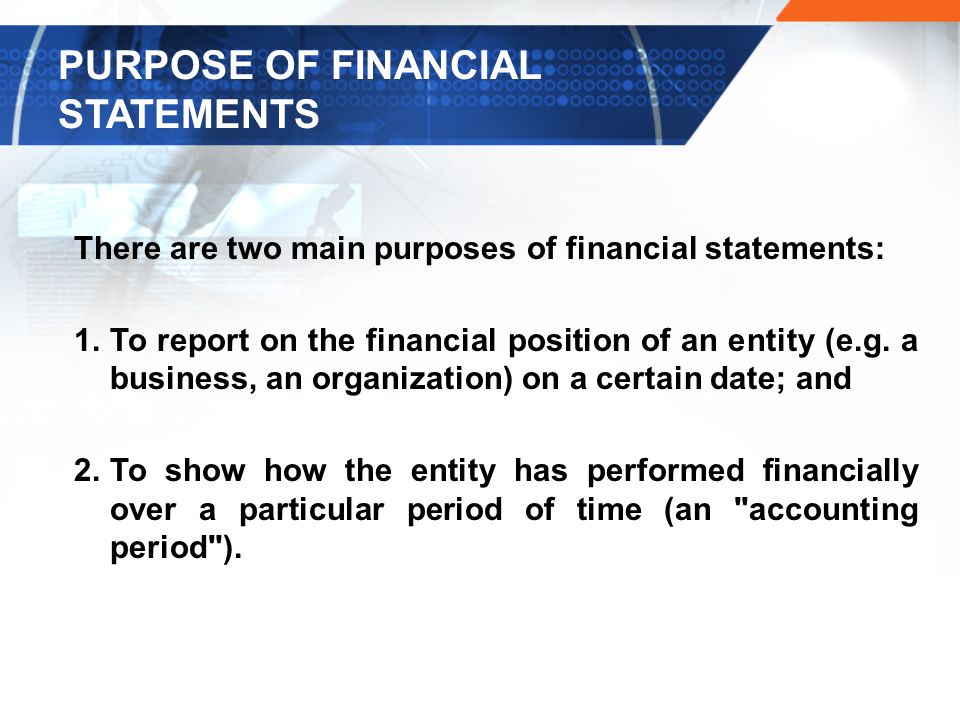 PURPOSE OF FINANCIAL STATEMENTS

There are two main purposes of financial statements:

1. To report on the financial position of an entity (e.g. a business, an organization) on a certain date; and

2. To show how the entity has performed financially over a particular period of time (an "accounting period").